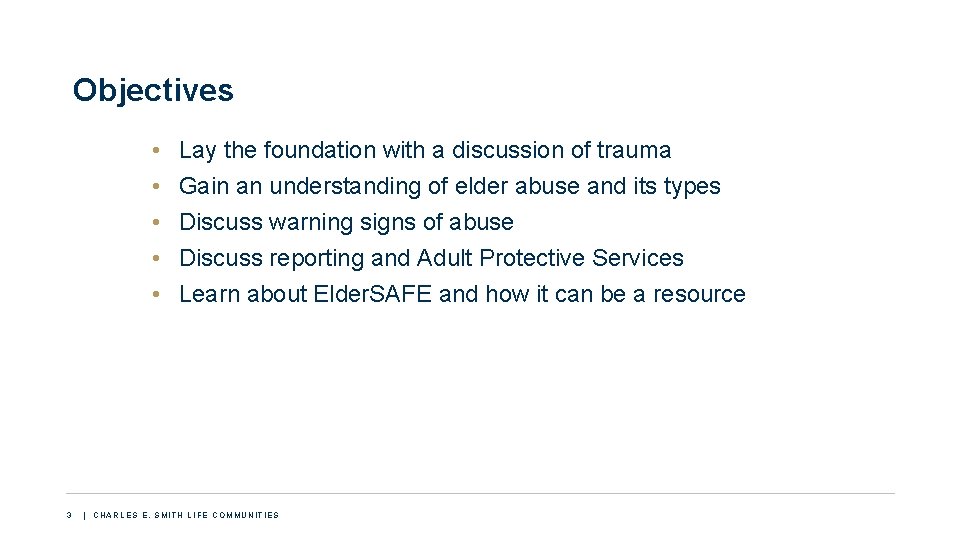 Objectives

• Lay the foundation with a discussion of trauma
• Gain an understanding of elder abuse and its types
• Discuss warning signs of abuse
• Discuss reporting and Adult Protective Services
• Learn about Elder.SAFE and how it can be a resource

3 | CHARLES E. SMITH LIFE COMMUNITIES